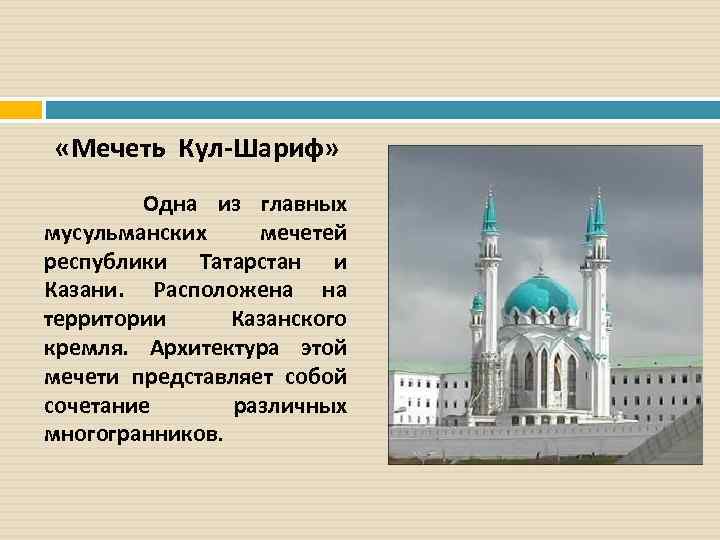 «Мечеть Кул-Шариф»

Одна из главных мусульманских мечетей республики Татарстан и Казани. Расположена на территории Казанского кремля. Архитектура этой мечети представляет собой сочетание различных многогранников.